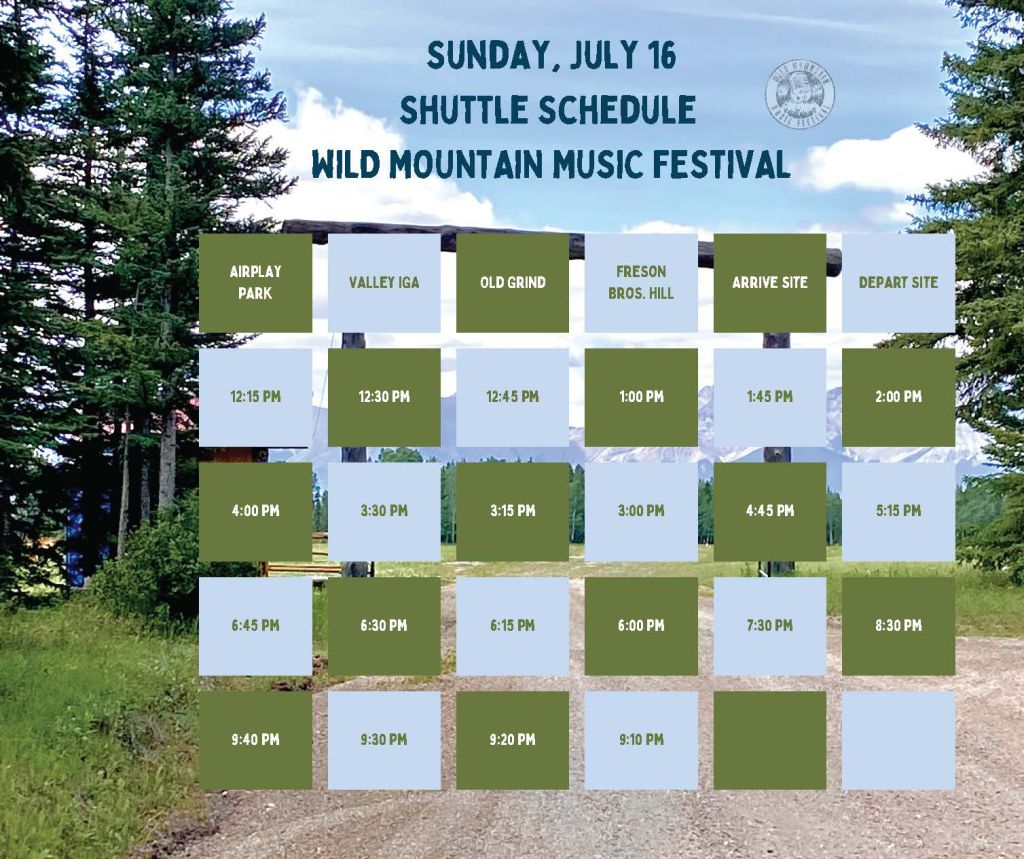 SUNDAY, JULY 16
SHUTTLE SCHEDULE
WILD MOUNTAIN MUSIC FESTIVAL

| AIRPLAY PARK | VALLEY IGA | OLD GRIND | FRESON BROS. HILL | ARRIVE SITE | DEPART SITE |
|---|---|---|---|---|---|
| 12:15 PM | 12:30 PM | 12:45 PM | 1:00 PM | 1:45 PM | 2:00 PM |
| 4:00 PM | 3:30 PM | 3:15 PM | 3:00 PM | 4:45 PM | 5:15 PM |
| 6:45 PM | 6:30 PM | 6:15 PM | 6:00 PM | 7:30 PM | 8:30 PM |
| 9:40 PM | 9:30 PM | 9:20 PM | 9:10 PM | | |